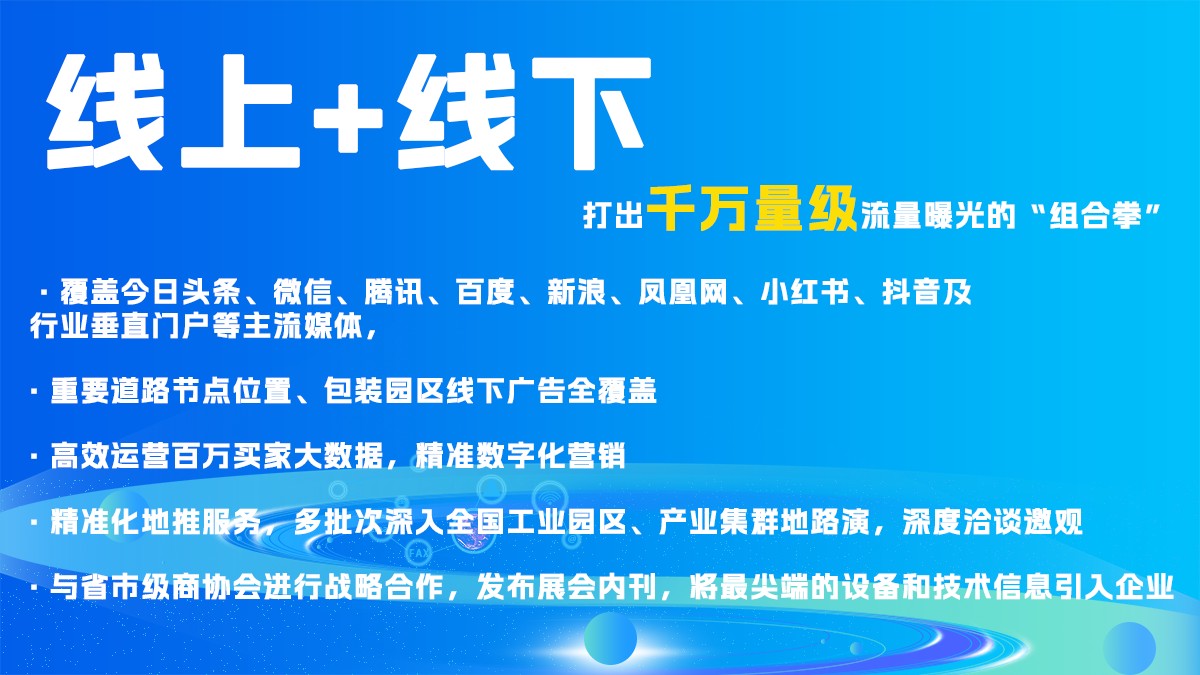 线上+线下

打出千万量级流量曝光的“组合拳”

· 覆盖今日头条、微信、腾讯、百度、新浪、凤凰网、小红书、抖音及行业垂直门户等主流媒体，

· 重要道路节点位置、包装园区线下广告全覆盖

· 高效运营百万买家大数据，精准数字化营销

· 精准化地推服务，多批次深入全国工业园区、产业集群地路演，深度洽谈邀观

· 与省市级商协会进行战略合作，发布展会内刊，将最尖端的设备和技术信息引入企业